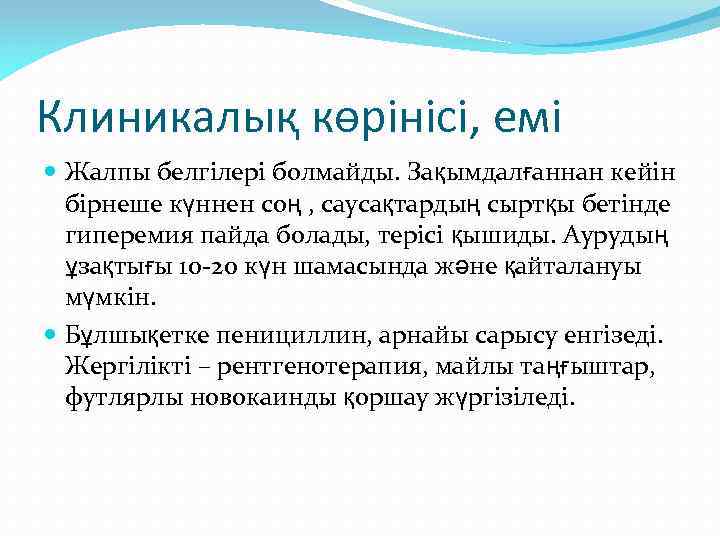 Клиникалық көрінісі, емі

Жалпы белгілері болмайды. Зақымдалғаннан кейін бірнеше күннен соң , саусақтардың сыртқы бетінде гиперемия пайда болады, терісі қышиды. Аурудың ұзақтығы 10-20 күн шамасында және қайталануы мүмкін.

Бұлшықетке пенициллин, арнайы сарысу енгізеді. Жергілікті – рентгенотерапия, майлы таңғыштар, футлярлы новокаинды қоршау жүргізіледі.